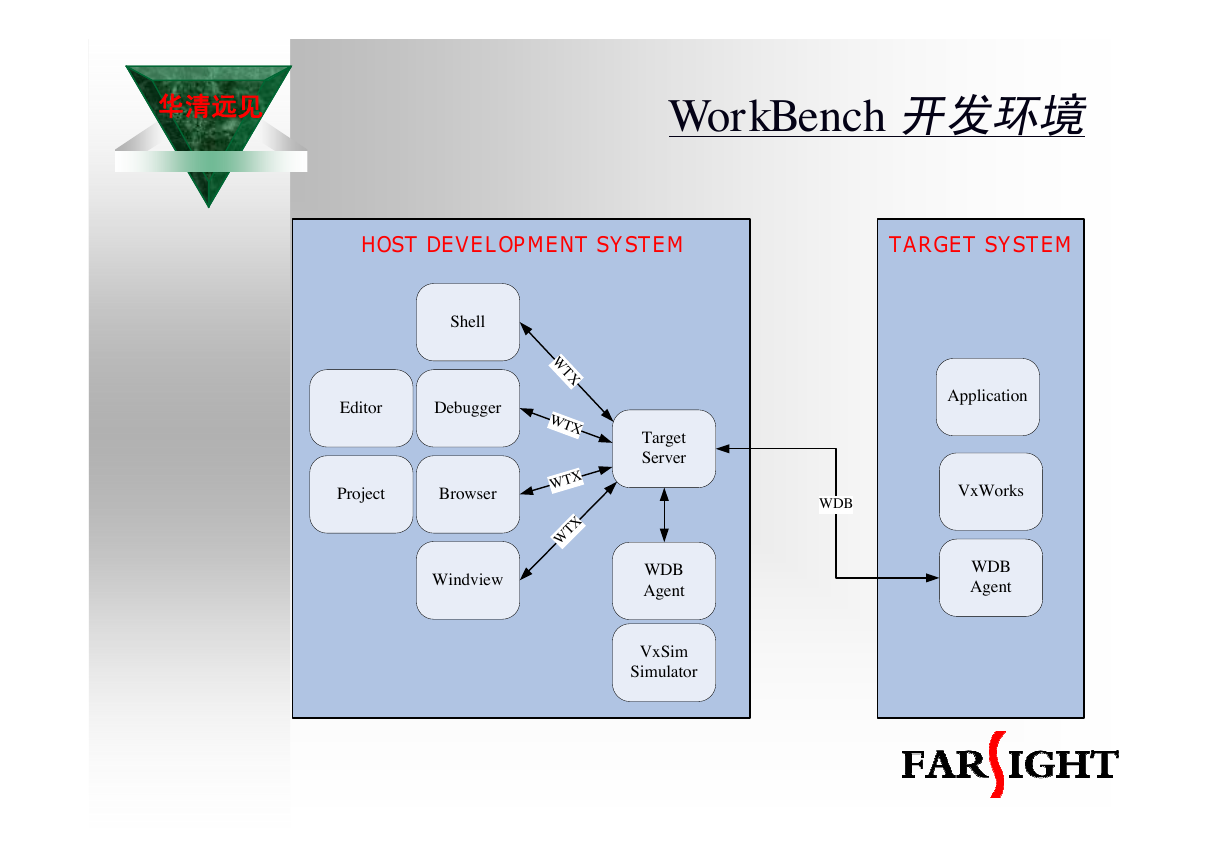 华清远见

WorkBench 开发环境

HOST DEVELOPMENT SYSTEM

Shell

Editor

Debugger

Project

Browser

Windview

WTX

WTX

WTX

WTX

Target Server

WDB Agent

VxSim Simulator

WDB

TARGET SYSTEM

Application

VxWorks

WDB Agent

FARSIGHT